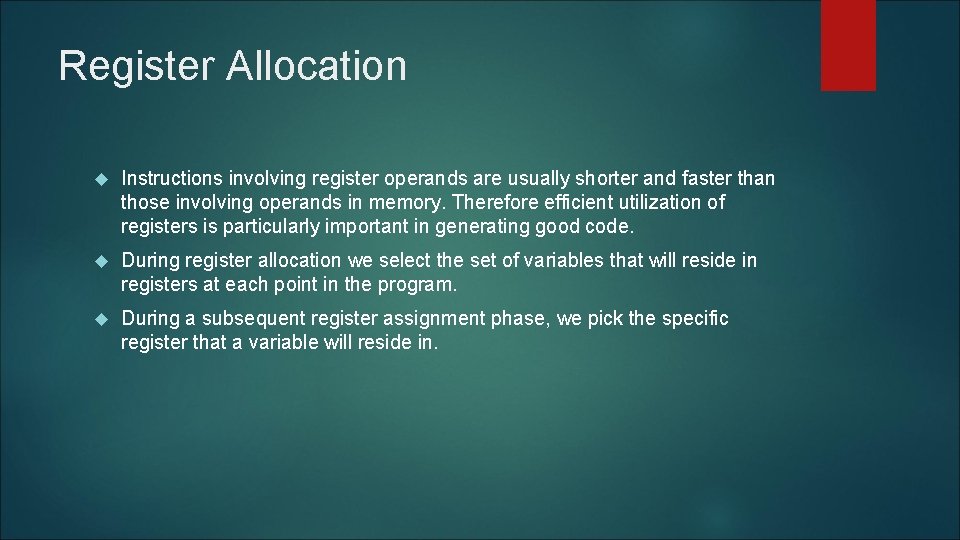 Register Allocation

Instructions involving register operands are usually shorter and faster than those involving operands in memory. Therefore efficient utilization of registers is particularly important in generating good code.

During register allocation we select the set of variables that will reside in registers at each point in the program.

During a subsequent register assignment phase, we pick the specific register that a variable will reside in.